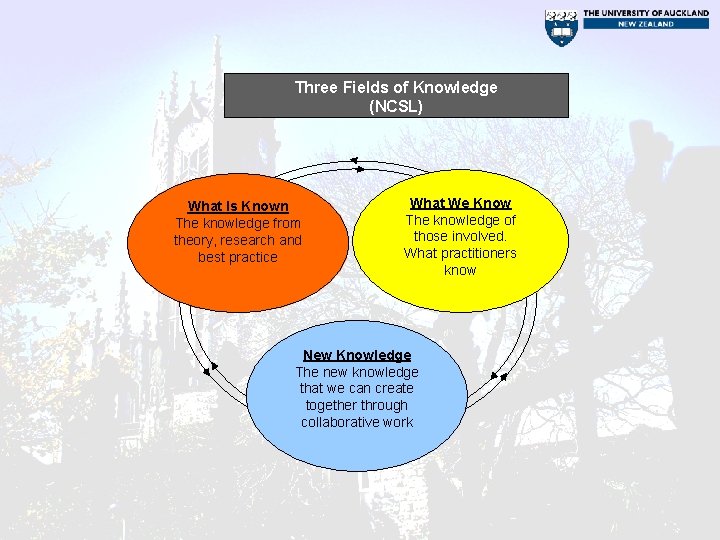 THE UNIVERSITY OF AUCKLAND
NEW ZEALAND

Three Fields of Knowledge
(NCSL)

What Is Known
The knowledge from theory, research and best practice

What We Know
The knowledge of those involved. What practitioners know

New Knowledge
The new knowledge that we can create together through collaborative work